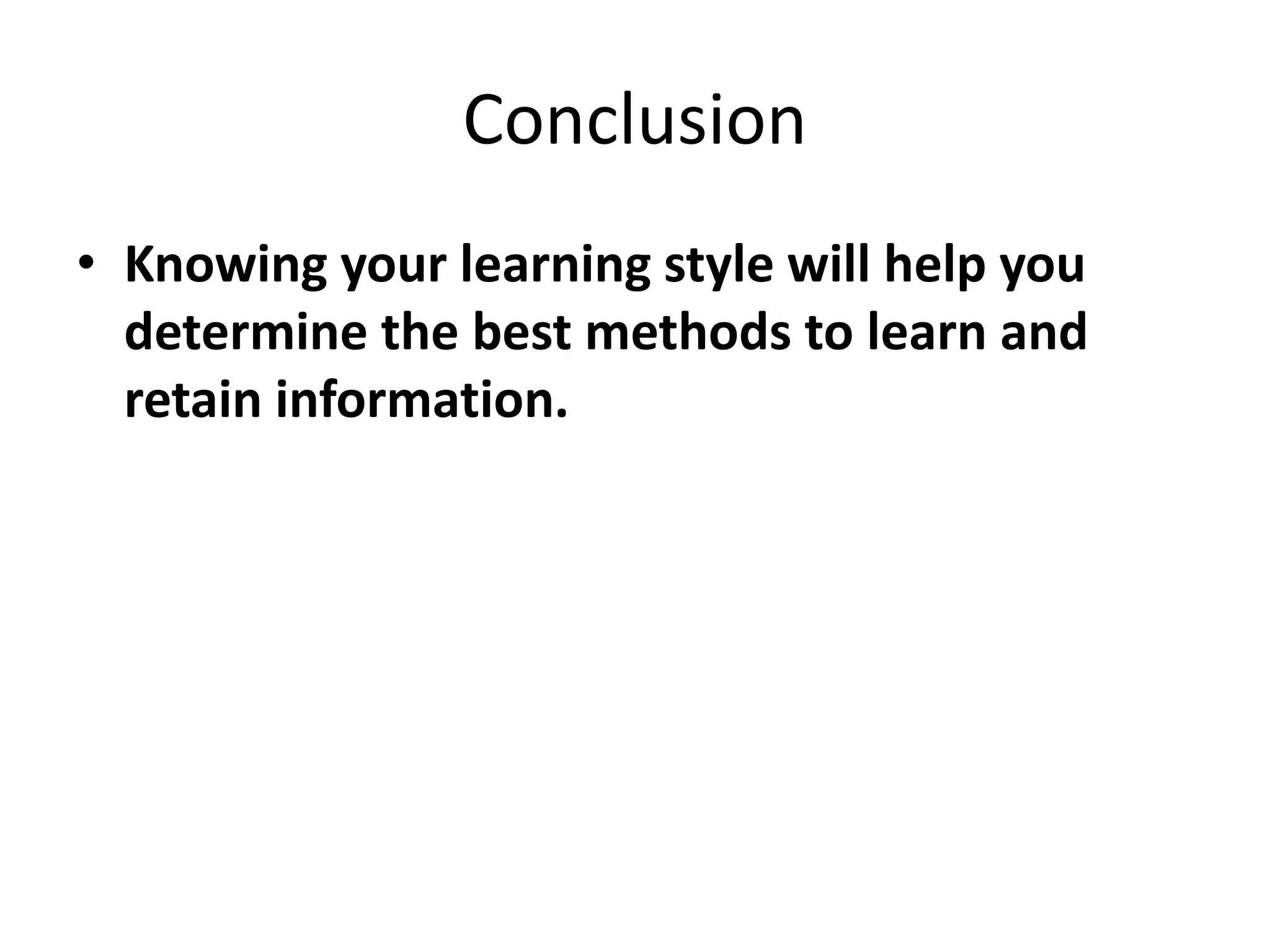 Conclusion

• Knowing your learning style will help you determine the best methods to learn and retain information.